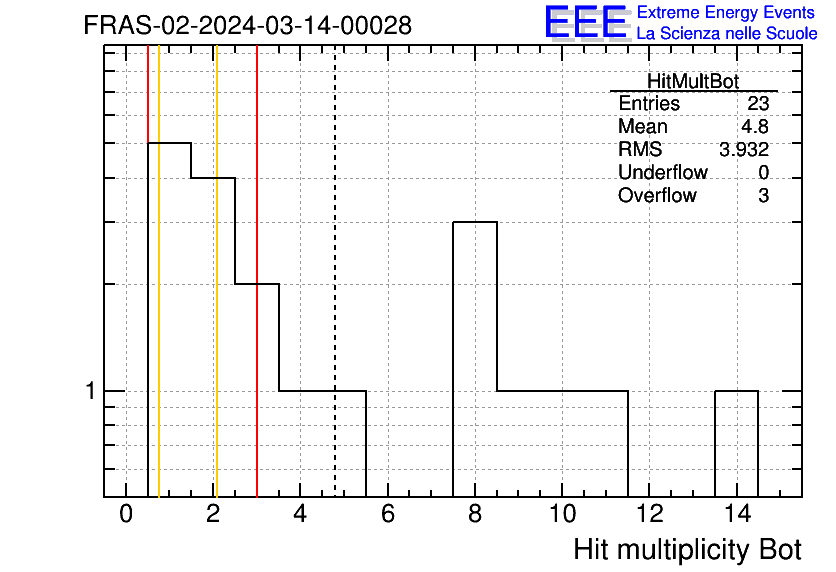 FRAS-02-2024-03-14-00028

EEE Extreme Energy Events
La Scienza nelle Scuole

| HitMultBot | |
|---|---|
| Entries | 23 |
| Mean | 4.8 |
| RMS | 3.932 |
| Underflow | 0 |
| Overflow | 3 |

1

0 2 4 6 8 10 12 14

Hit multiplicity Bot